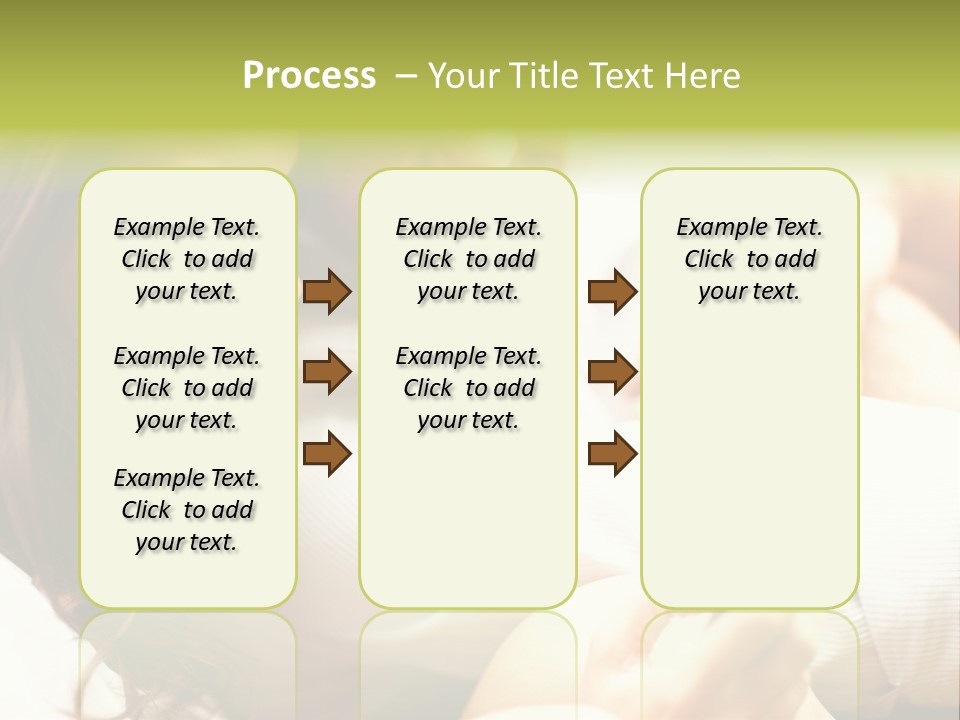 Process – Your Title Text Here

Example Text. Click to add your text.

Example Text. Click to add your text.

Example Text. Click to add your text.

Example Text. Click to add your text.

Example Text. Click to add your text.

Example Text. Click to add your text.